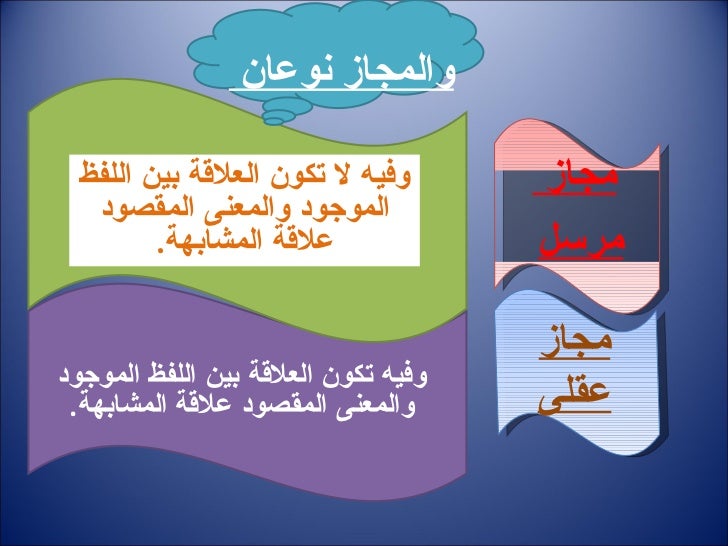 والمجاز نوعان

مجاز مرسل

وفيه لا تكون العلاقة بين اللفظ الموجود والمعنى المقصود علاقة المشابهة.

مجاز عقلى

وفيه تكون العلاقة بين اللفظ الموجود والمعنى المقصود علاقة المشابهة.